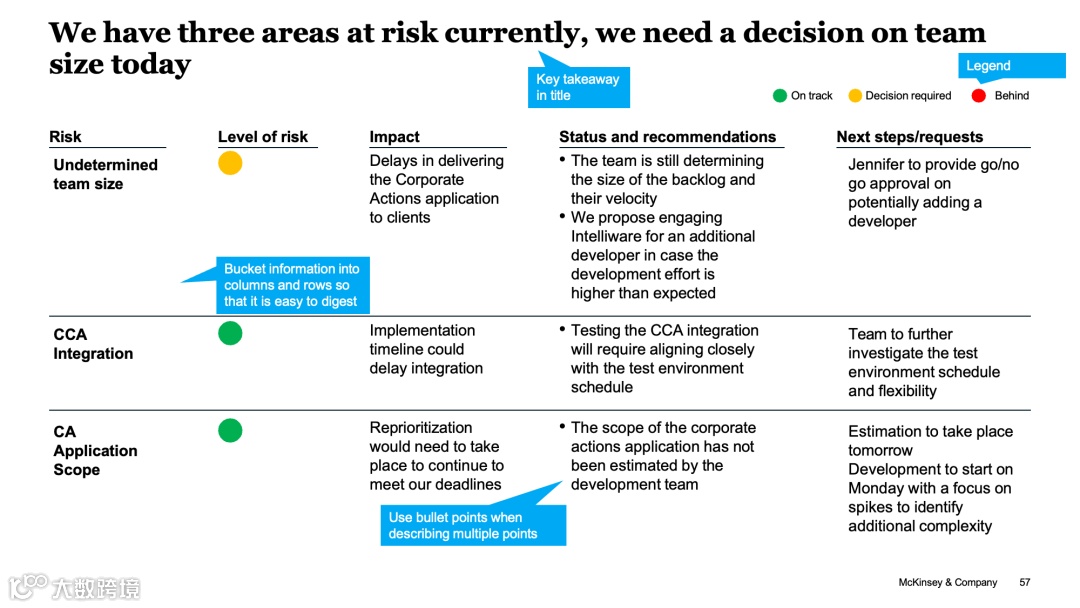 We have three areas at risk currently, we need a decision on team size today

Key takeaway in title

Legend

On track Decision required Behind

| Risk | Level of risk | Impact | Status and recommendations | Next steps/requests |
|---|---|---|---|---|
| Undetermined team size | | Delays in delivering the Corporate Actions application to clients | • The team is still determining the size of the backlog and their velocity • We propose engaging Intelliware for an additional developer in case the development effort is higher than expected | Jennifer to provide go/no go approval on potentially adding a developer |
| CCA Integration | | Implementation timeline could delay integration | • Testing the CCA integration will require aligning closely with the test environment schedule | Team to further investigate the test environment schedule and flexibility |
| CA Application Scope | | Reprioritization would need to take place to continue to meet our deadlines | • The scope of the corporate actions application has not been estimated by the development team | Estimation to take place tomorrow Development to start on Monday with a focus on spikes to identify additional complexity |

Bucket information into columns and rows so that it is easy to digest

Use bullet points when describing multiple points

大数跨境

McKinsey & Company 57